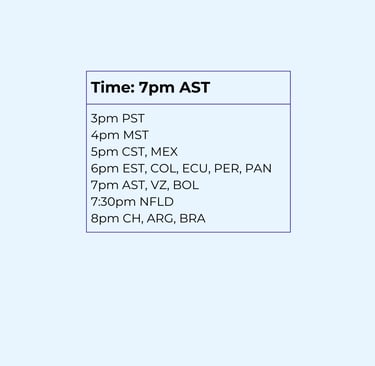 Time: 7pm AST

3pm PST
4pm MST
5pm CST, MEX
6pm EST, COL, ECU, PER, PAN
7pm AST, VZ, BOL
7:30pm NFLD
8pm CH, ARG, BRA